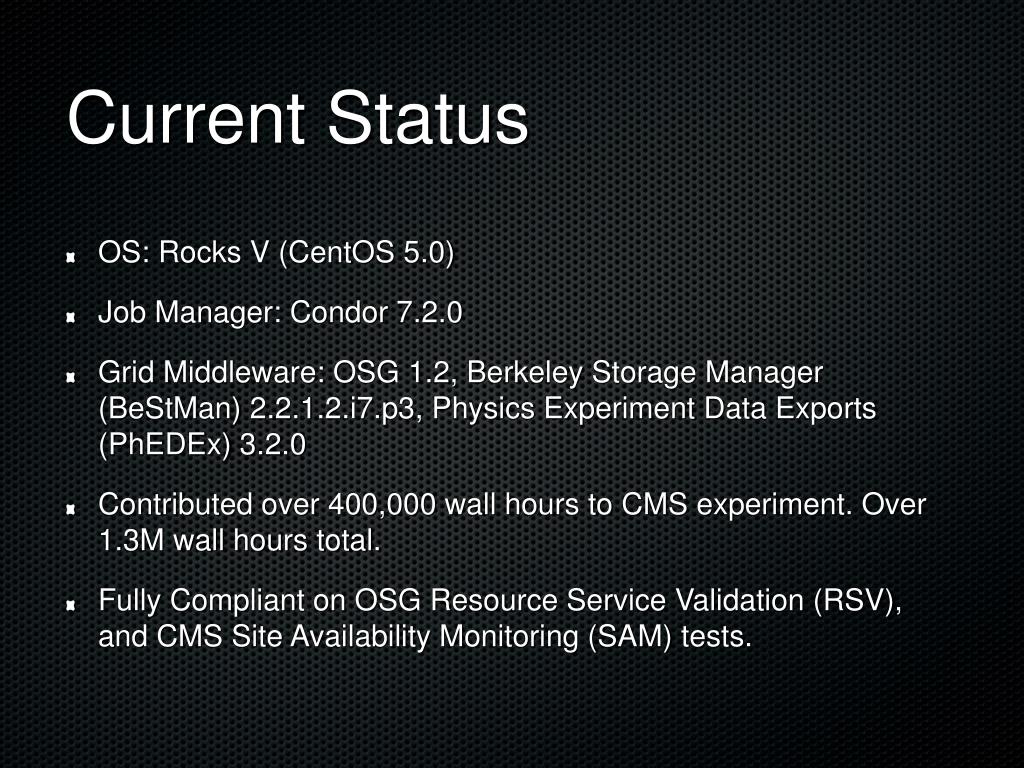 Current Status

OS: Rocks V (CentOS 5.0)

Job Manager: Condor 7.2.0

Grid Middleware: OSG 1.2, Berkeley Storage Manager (BeStMan) 2.2.1.2.i7.p3, Physics Experiment Data Exports (PhEDEx) 3.2.0

Contributed over 400,000 wall hours to CMS experiment. Over 1.3M wall hours total.

Fully Compliant on OSG Resource Service Validation (RSV), and CMS Site Availability Monitoring (SAM) tests.